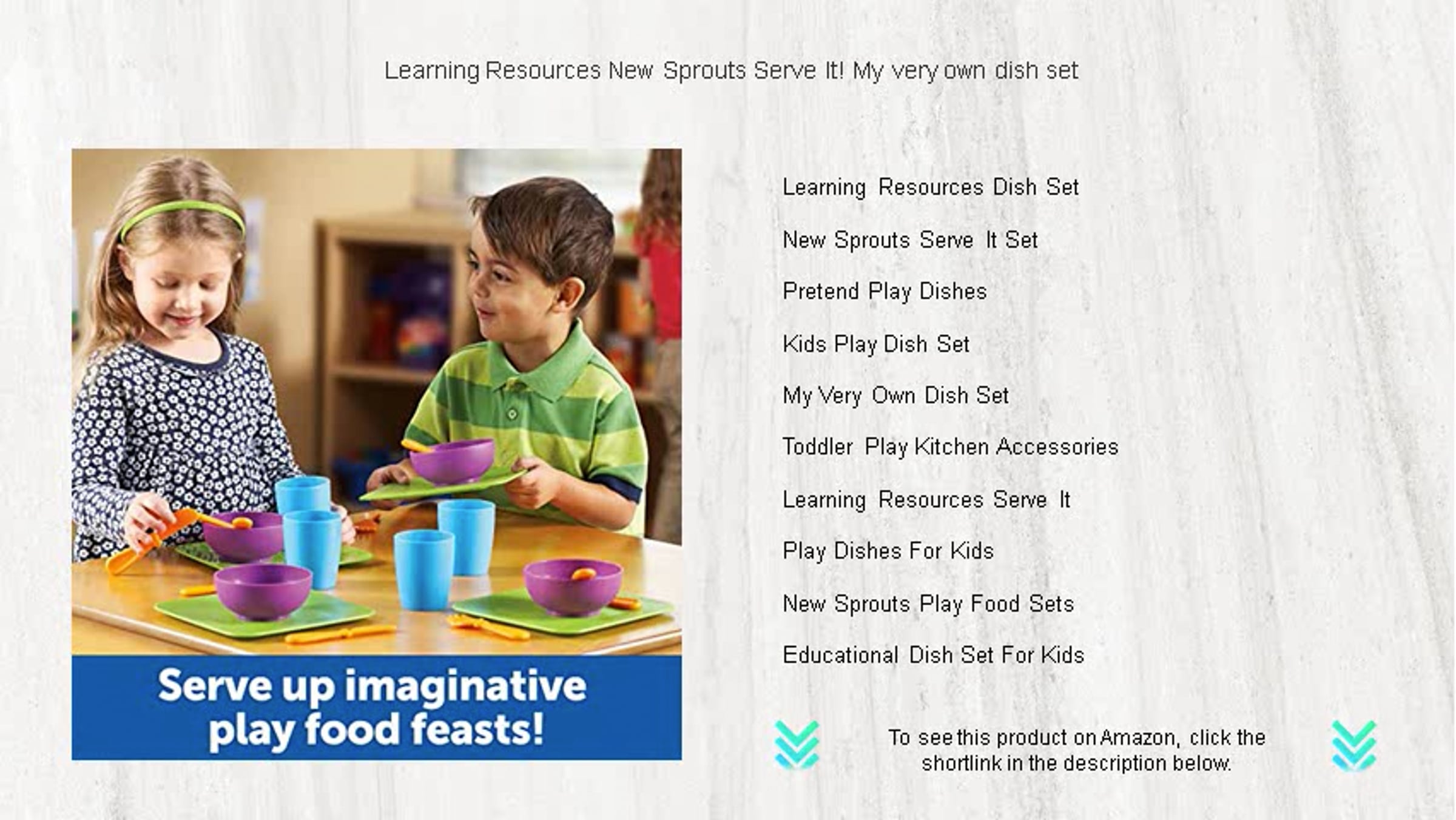 Learning Resources New Sprouts Serve It! My very own dish set

Serve up imaginative play food feasts!

Learning Resources Dish Set

New Sprouts Serve It Set

Pretend Play Dishes

Kids Play Dish Set

My Very Own Dish Set

Toddler Play Kitchen Accessories

Learning Resources Serve It

Play Dishes For Kids

New Sprouts Play Food Sets

Educational Dish Set For Kids

To see this product on Amazon, click the shortlink in the description below.